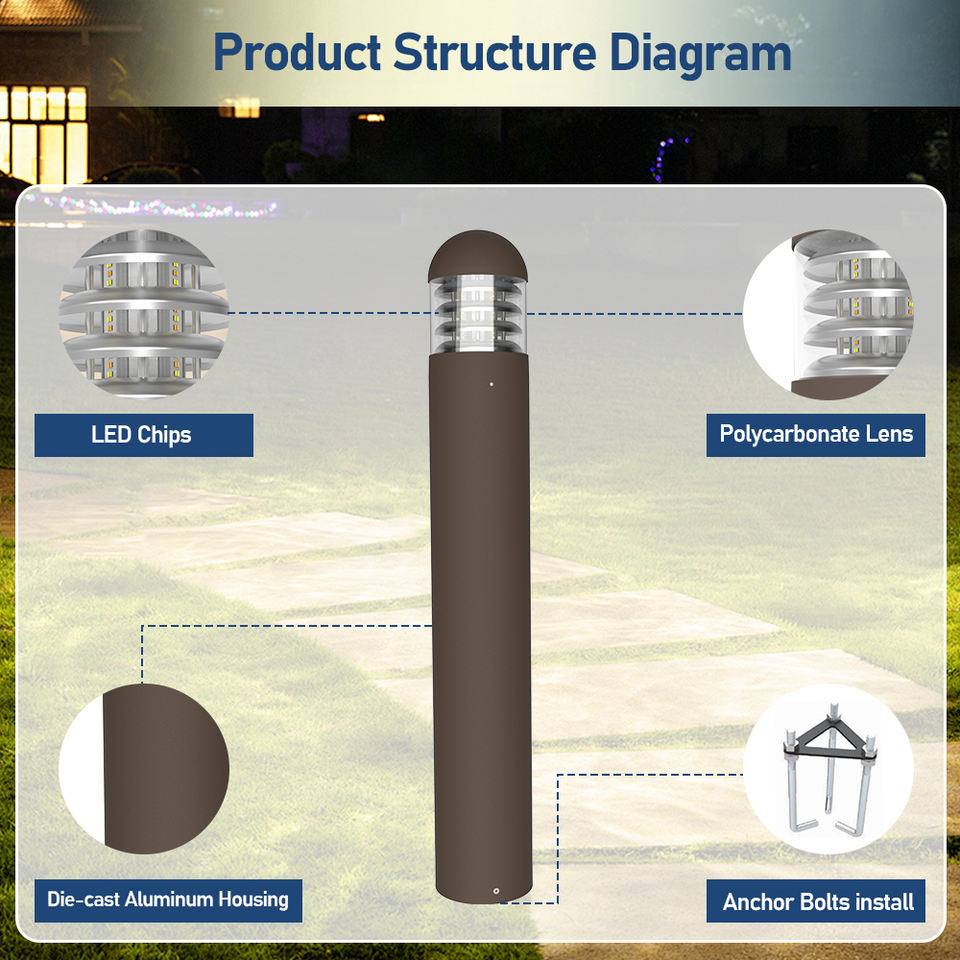 Product Structure Diagram

LED Chips

Polycarbonate Lens

Die-cast Aluminum Housing

Anchor Bolts install